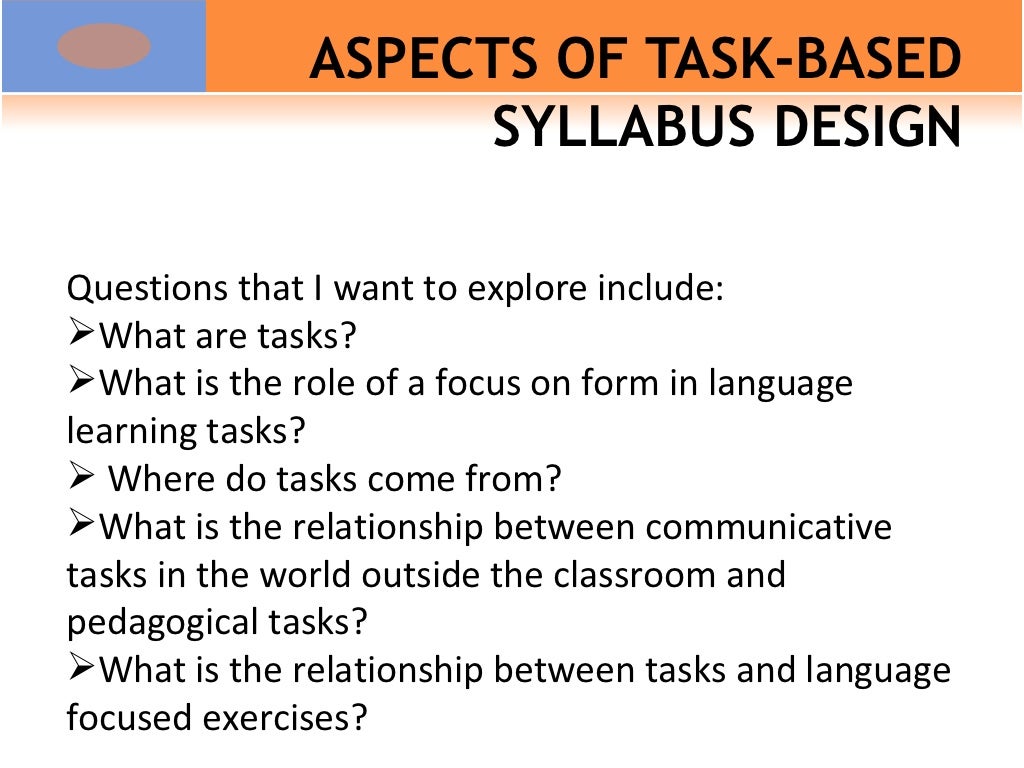 ASPECTS OF TASK-BASED SYLLABUS DESIGN

Questions that I want to explore include:
➢What are tasks?
➢What is the role of a focus on form in language learning tasks?
➢ Where do tasks come from?
➢What is the relationship between communicative tasks in the world outside the classroom and pedagogical tasks?
➢What is the relationship between tasks and language focused exercises?